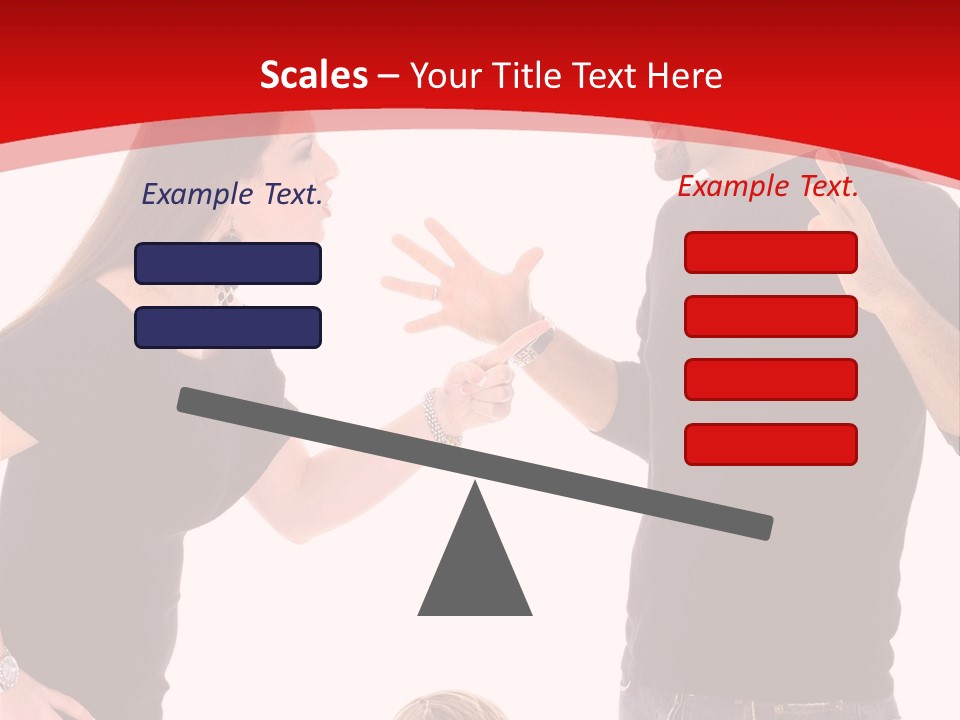 Scales – Your Title Text Here

Example Text.

Example Text.